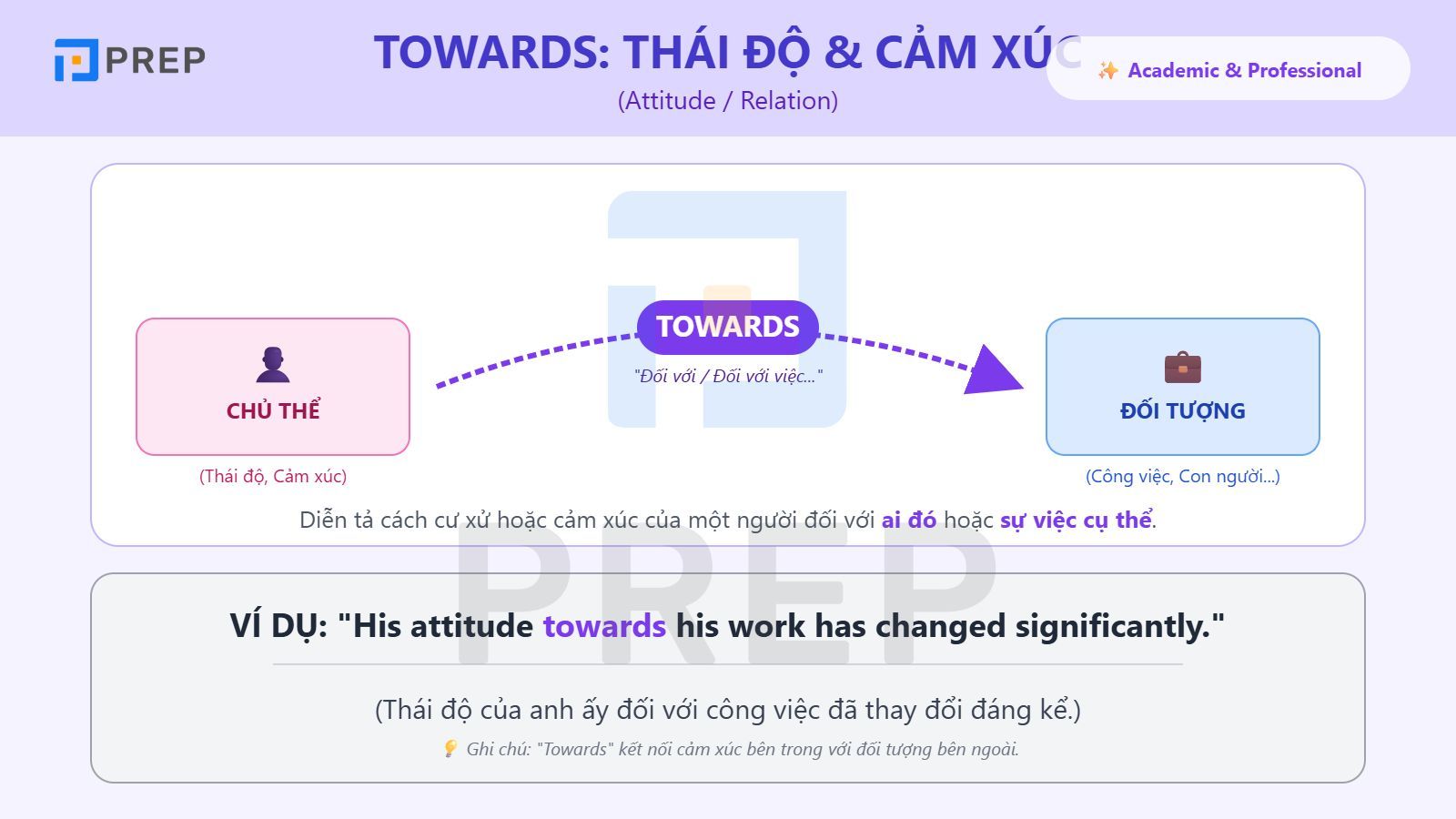 PREP

TOWARDS: THÁI ĐỘ & CẢM XÚC

(Attitude / Relation)

✨ Academic & Professional

CHỦ THỂ

(Thái độ, Cảm xúc)

TOWARDS

"Đối với / Đối với việc..."

ĐỐI TƯỢNG

(Công việc, Con người...)

Diễn tả cách cư xử hoặc cảm xúc của một người đối với ai đó hoặc sự việc cụ thể.

PREP

VÍ DỤ: "His attitude towards his work has changed significantly."

(Thái độ của anh ấy đối với công việc đã thay đổi đáng kể.)

💡 Ghi chú: "Towards" kết nối cảm xúc bên trong với đối tượng bên ngoài.